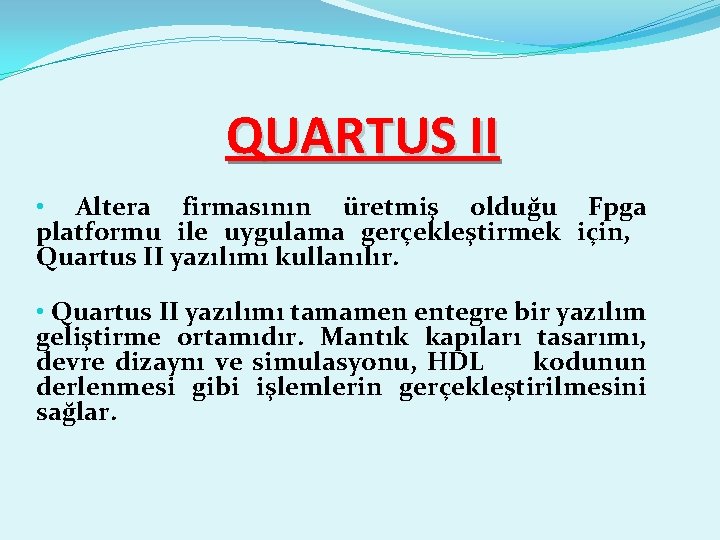 QUARTUS II

• Altera firmasının üretmiş olduğu Fpga platformu ile uygulama gerçekleştirmek için, Quartus II yazılımı kullanılır.

• Quartus II yazılımı tamamen entegre bir yazılım geliştirme ortamıdır. Mantık kapıları tasarımı, devre dizaynı ve simulasyonu, HDL kodunun derlenmesi gibi işlemlerin gerçekleştirilmesini sağlar.